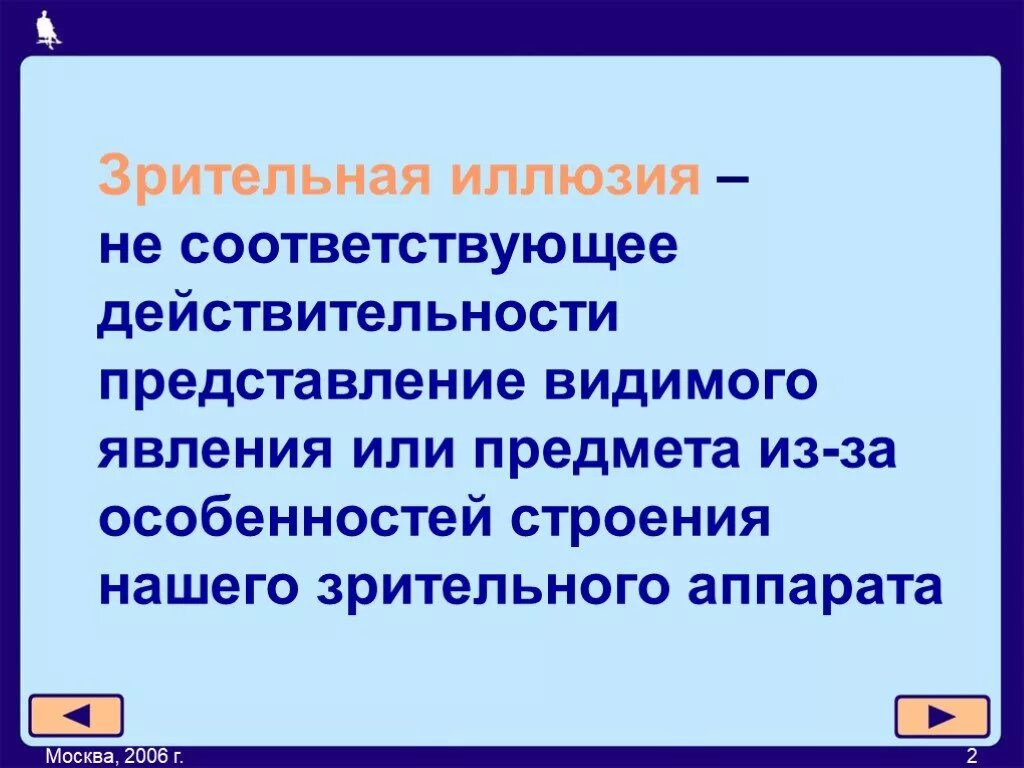 Зрительная иллюзия – не соответствующее действительности представление видимого явления или предмета из-за особенностей строения нашего зрительного аппарата

Москва, 2006 г.

2